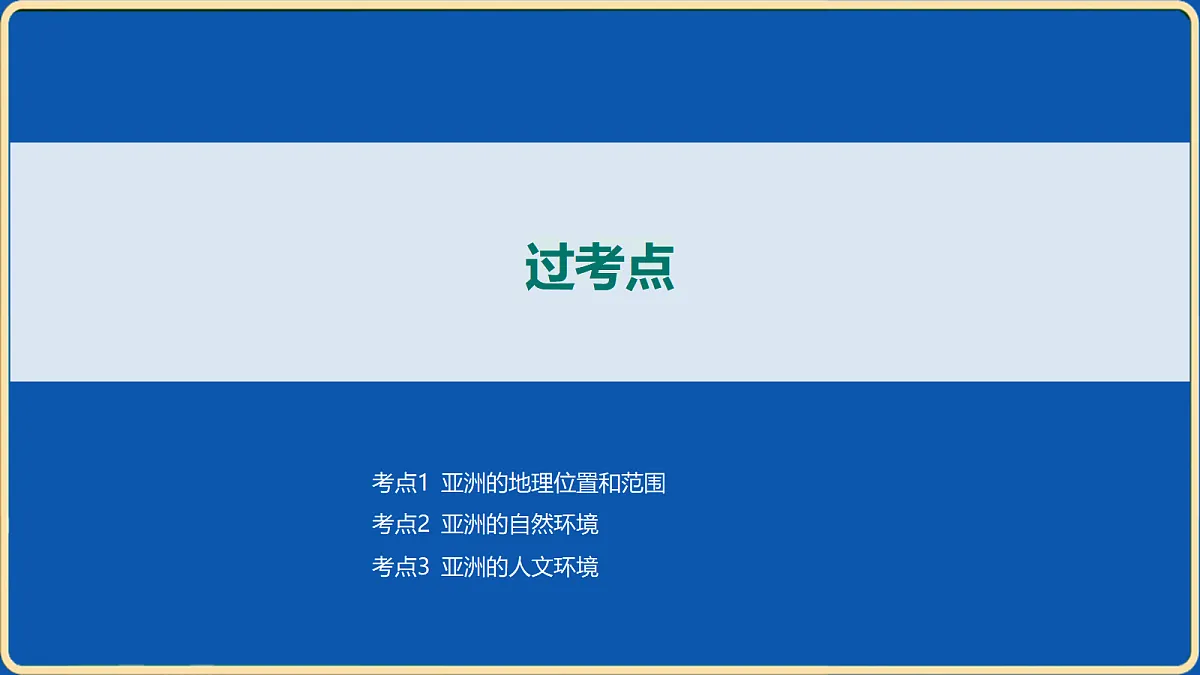 过考点

考点1 亚洲的地理位置和范围
考点2 亚洲的自然环境
考点3 亚洲的人文环境